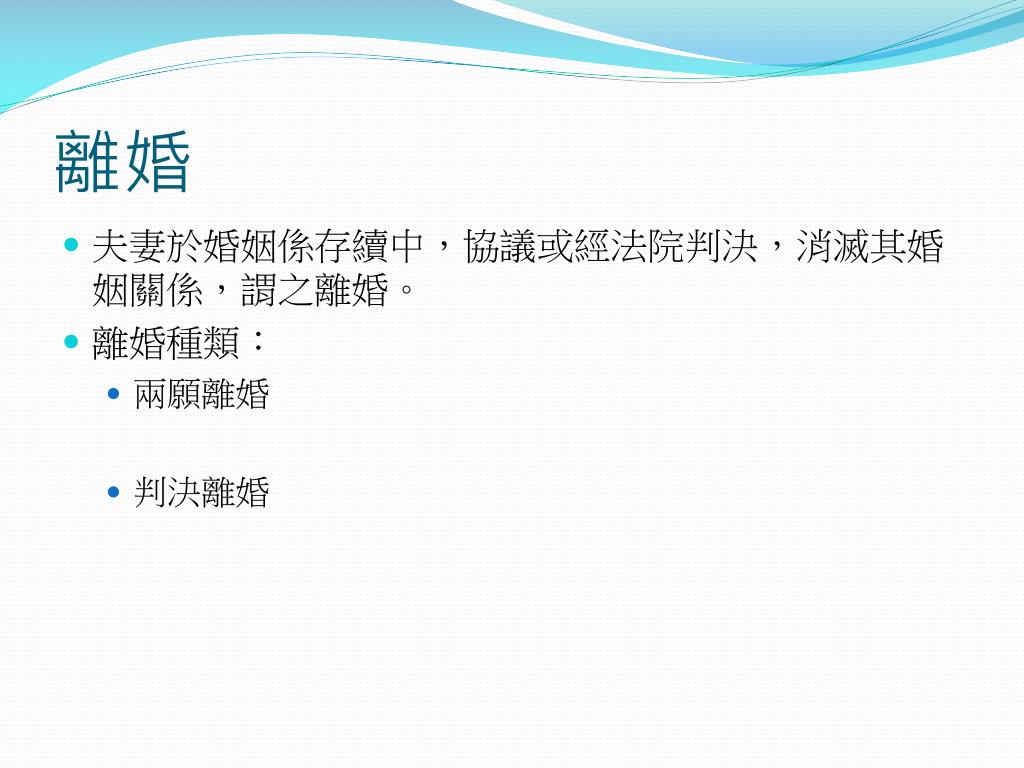 離婚

夫妻於婚姻係存續中，協議或經法院判決，消滅其婚姻關係，謂之離婚。

離婚種類：

兩願離婚

判決離婚